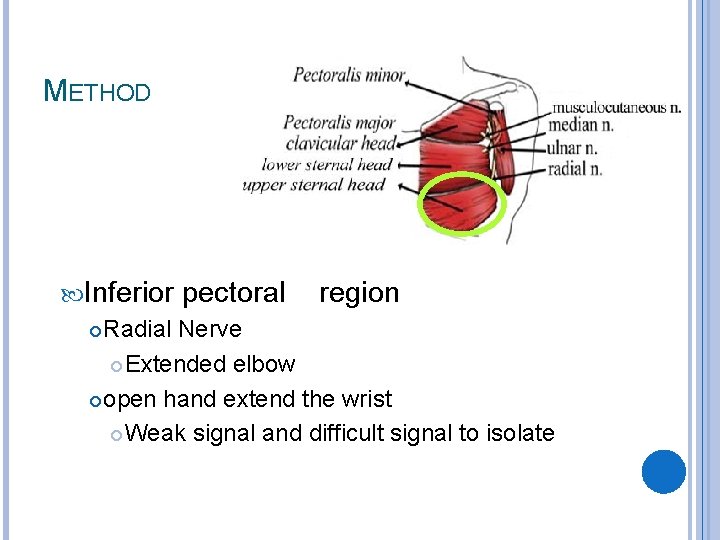 METHOD

Pectoralis minor
Pectoralis major
clavicular head
lower sternal head
upper sternal head
musculocutaneous n.
median n.
ulnar n.
radial n.

Inferior pectoral region
Radial Nerve
Extended elbow
open hand extend the wrist
Weak signal and difficult signal to isolate